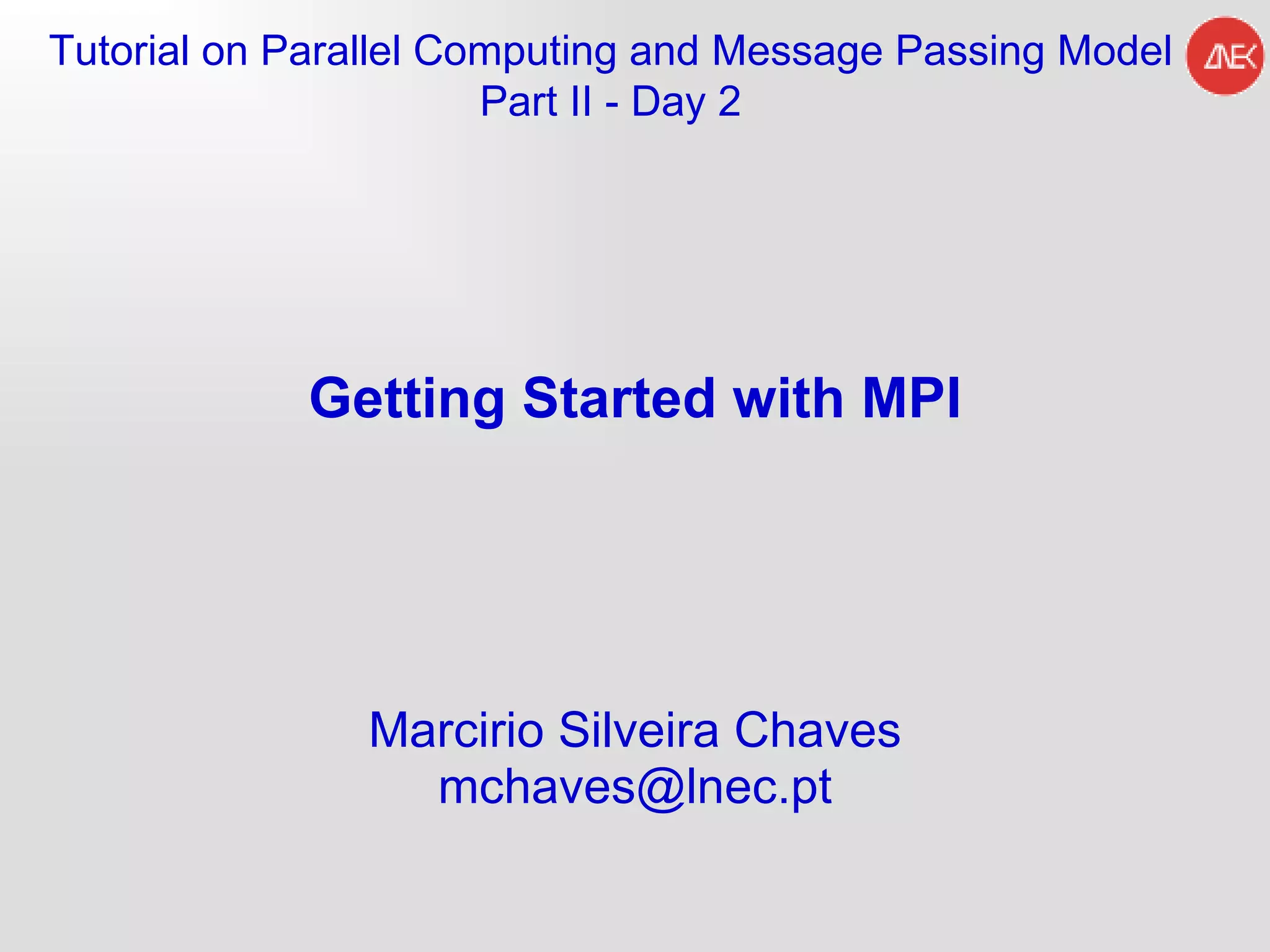 Tutorial on Parallel Computing and Message Passing Model
Part II - Day 2

LNEC

Getting Started with MPI

Marcirio Silveira Chaves
mchaves@lnec.pt